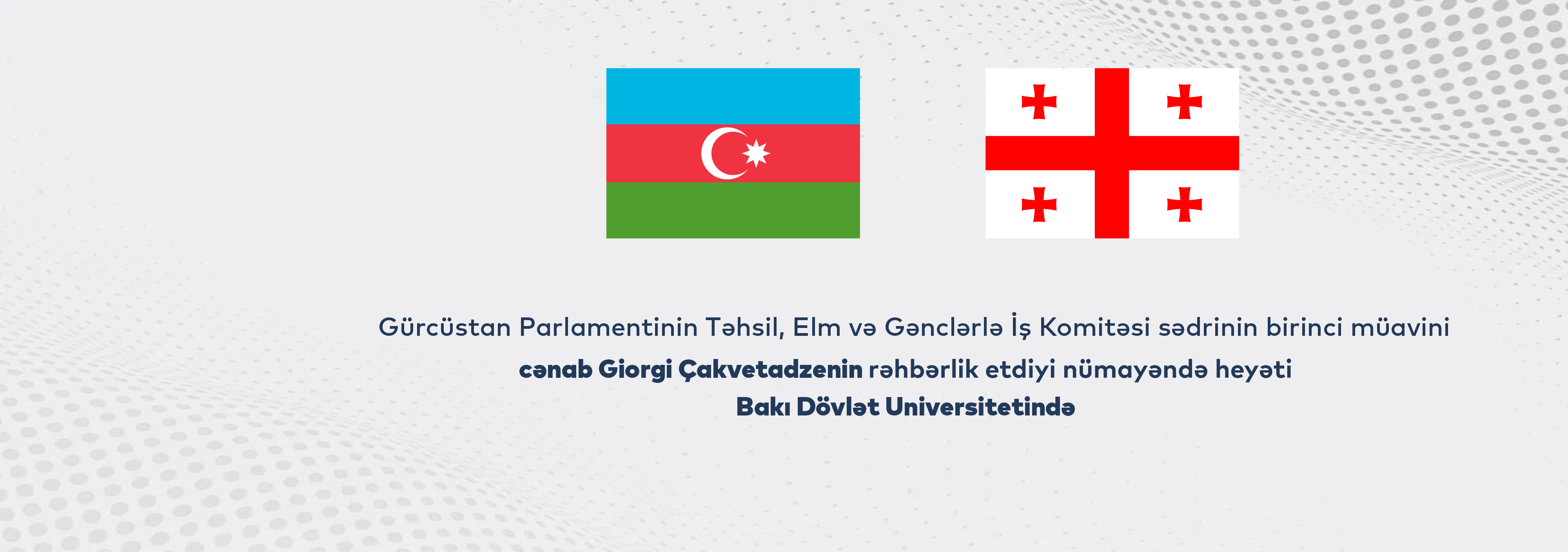 Gürcüstan Parlamentinin Təhsil, Elm və Gənclərlə İş Komitəsi sədrinin birinci müavini
cənab Giorgi Çakvetadzenin rəhbərlik etdiyi nümayəndə heyəti
Bakı Dövlət Universitetində